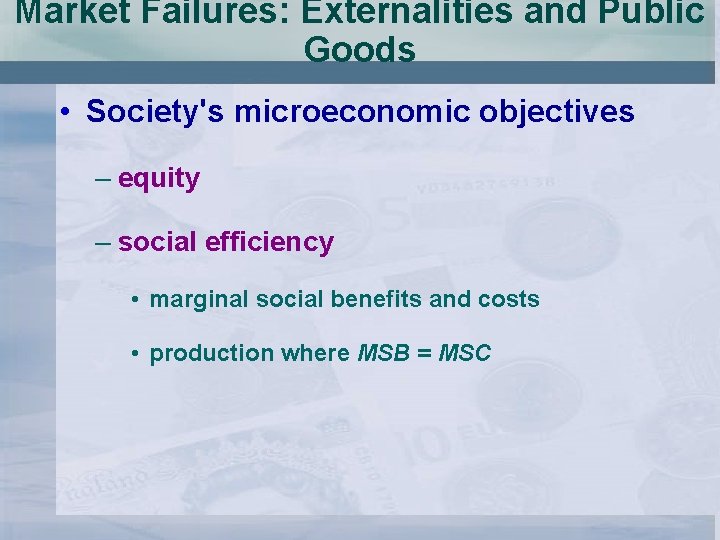 Market Failures: Externalities and Public Goods

• Society's microeconomic objectives

– equity

– social efficiency

• marginal social benefits and costs

• production where $MSB = MSC$